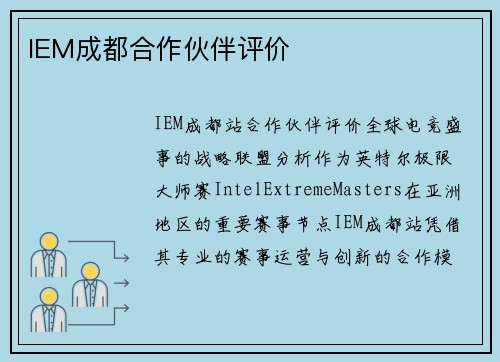 IEM成都合作伙伴评价

IEM成都站合作伙伴评价全球电竞盛事的战略联盟分析作为英特尔极限大师赛IntelExtremeMasters在亚洲地区的重要赛事节点IEM成都站凭借其专业的赛事运营与创新的合作模